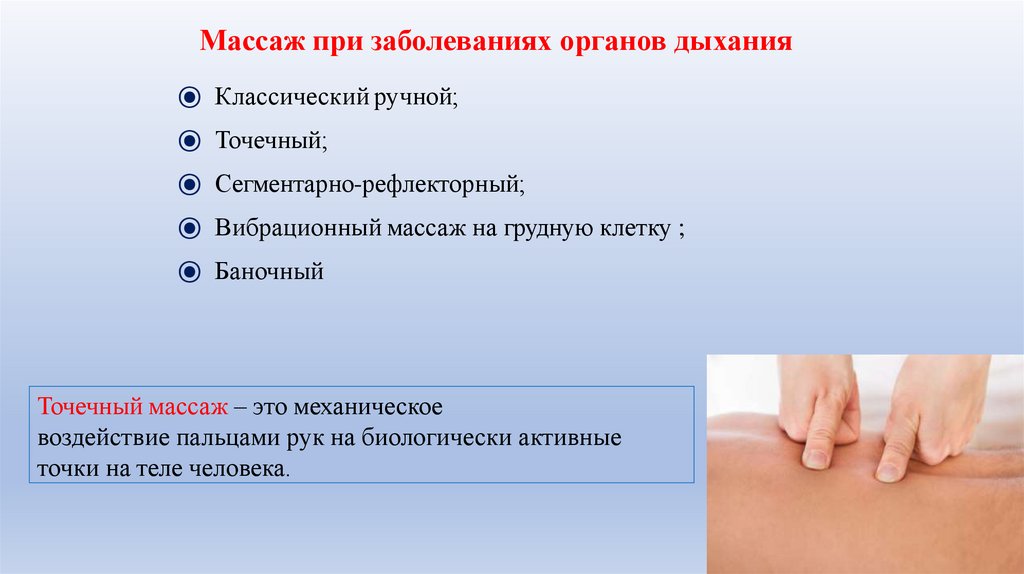 Массаж при заболеваниях органов дыхания

◉ Классический ручной;
◉ Точечный;
◉ Сегментарно-рефлекторный;
◉ Вибрационный массаж на грудную клетку ;
◉ Баночный

Точечный массаж – это механическое воздействие пальцами рук на биологически активные точки на теле человека.